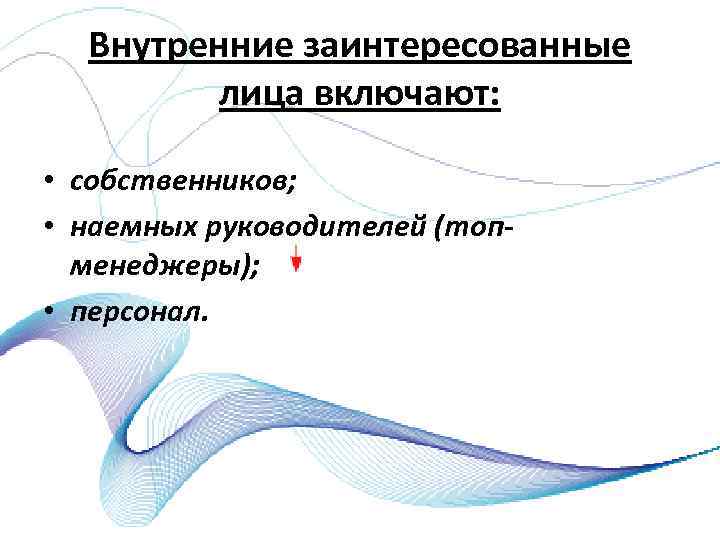 Внутренние заинтересованные лица включают:

• собственников;
• наемных руководителей (топ-менеджеры);
• персонал.